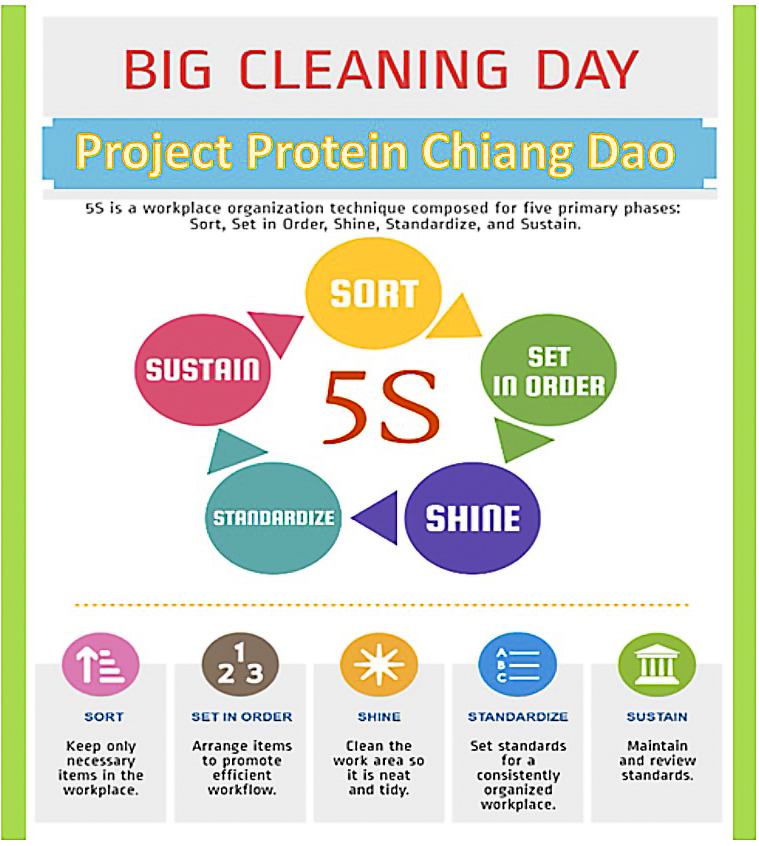 BIG CLEANING DAY

Project Protein Chiang Dao

5S is a workplace organization technique composed for five primary phases: Sort, Set in Order, Shine, Standardize, and Sustain.

SORT

SET IN ORDER

SHINE

STANDARDIZE

SUSTAIN

5S

1 2 3

A B C

SORT

Keep only necessary items in the workplace.

SET IN ORDER

Arrange items to promote efficient workflow.

SHINE

Clean the work area so it is neat and tidy.

STANDARDIZE

Set standards for a consistently organized workplace.

SUSTAIN

Maintain and review standards.